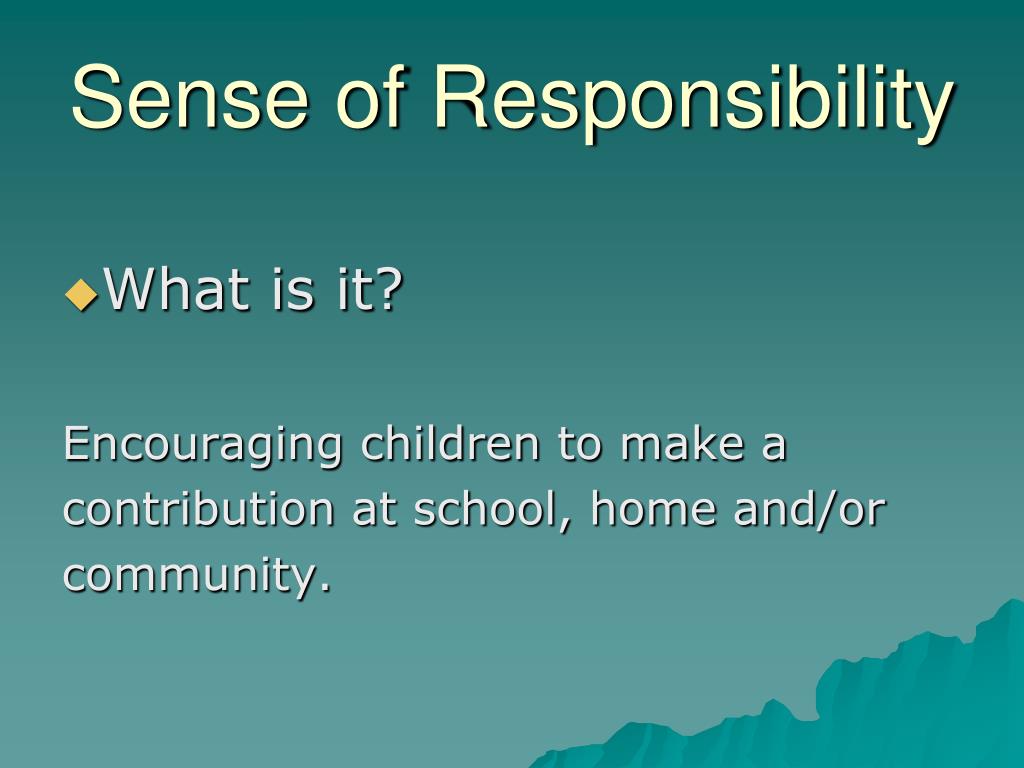 Sense of Responsibility

What is it?

Encouraging children to make a contribution at school, home and/or community.